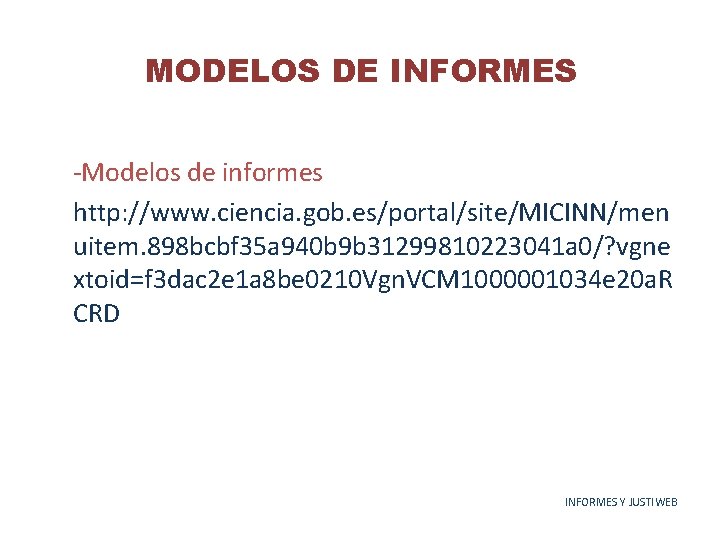 MODELOS DE INFORMES

-Modelos de informes

http://www.ciencia.gob.es/portal/site/MICINN/menuitem.898bcbf35a940b9b31299810223041a0/?vgnextoid=f3dac2e1a8be0210VgnVCM1000001034e20aRCRD

INFORMES Y JUSTIWEB